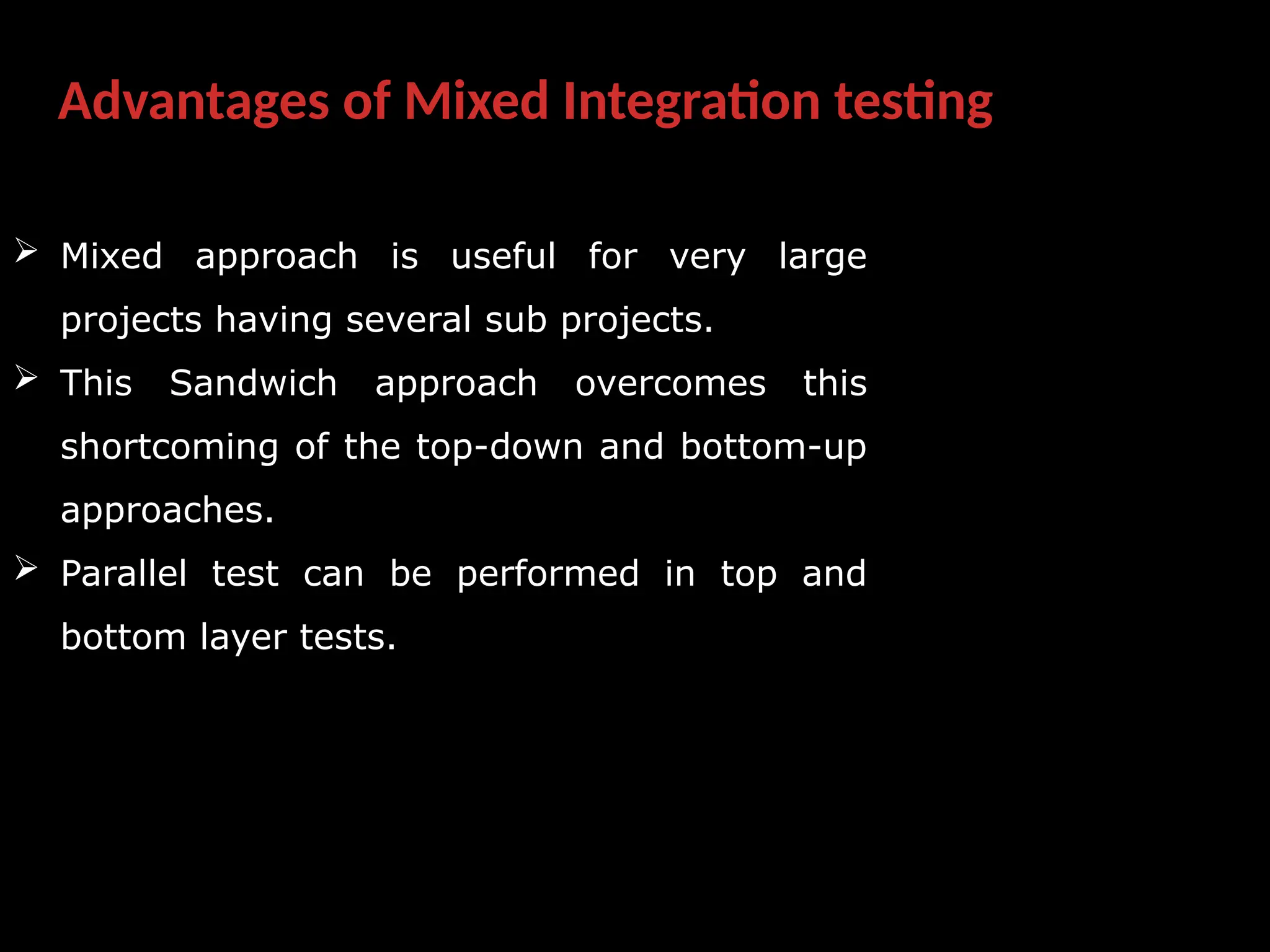 Advantages of Mixed Integration testing

➢ Mixed approach is useful for very large projects having several sub projects.

➢ This Sandwich approach overcomes this shortcoming of the top-down and bottom-up approaches.

➢ Parallel test can be performed in top and bottom layer tests.